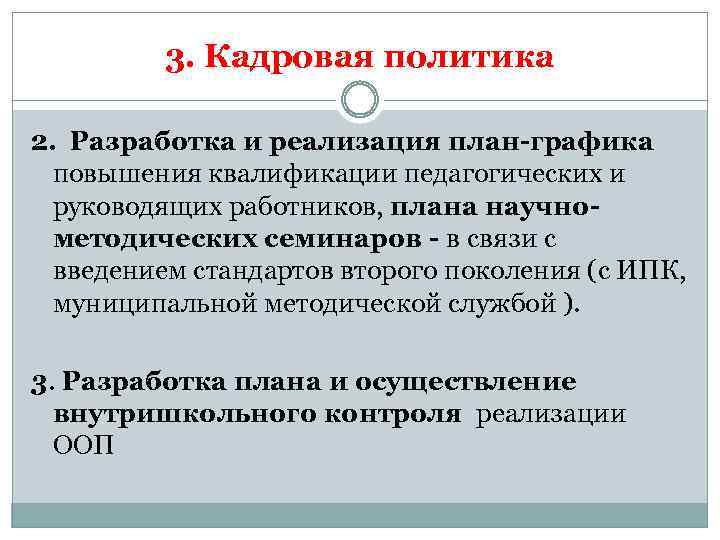 3. Кадровая политика

2. Разработка и реализация план-графика повышения квалификации педагогических и руководящих работников, плана научно-методических семинаров - в связи с введением стандартов второго поколения (с ИПК, муниципальной методической службой ).

3. Разработка плана и осуществление внутришкольного контроля реализации ООП